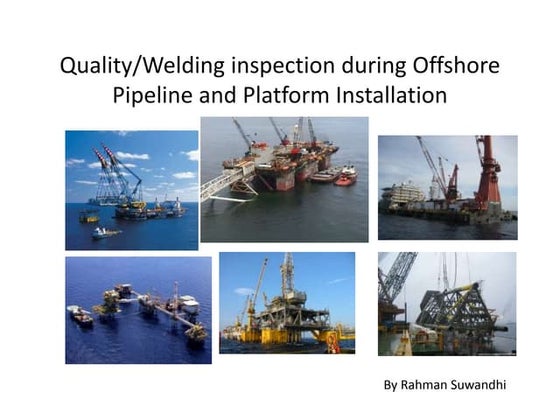 Quality/Welding inspection during Offshore Pipeline and Platform Installation

By Rahman Suwandhi